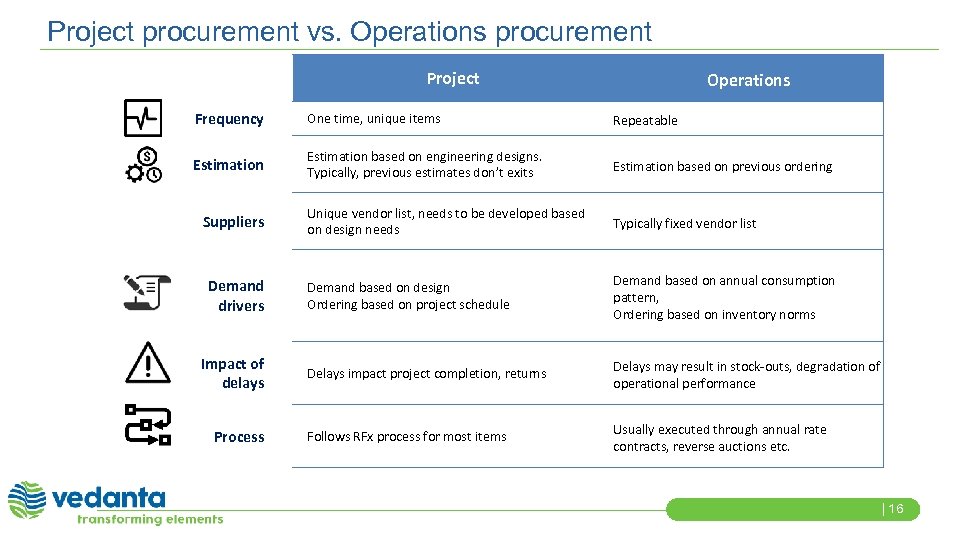 Project procurement vs. Operations procurement

| | Project | Operations |
|---|---|---|
| Frequency | One time, unique items | Repeatable |
| Estimation | Estimation based on engineering designs. Typically, previous estimates don't exits | Estimation based on previous ordering |
| Suppliers | Unique vendor list, needs to be developed based on design needs | Typically fixed vendor list |
| Demand drivers | Demand based on design Ordering based on project schedule | Demand based on annual consumption pattern, Ordering based on inventory norms |
| Impact of delays | Delays impact project completion, returns | Delays may result in stock-outs, degradation of operational performance |
| Process | Follows RFx process for most items | Usually executed through annual rate contracts, reverse auctions etc. |

vedanta
transforming elements

| 16